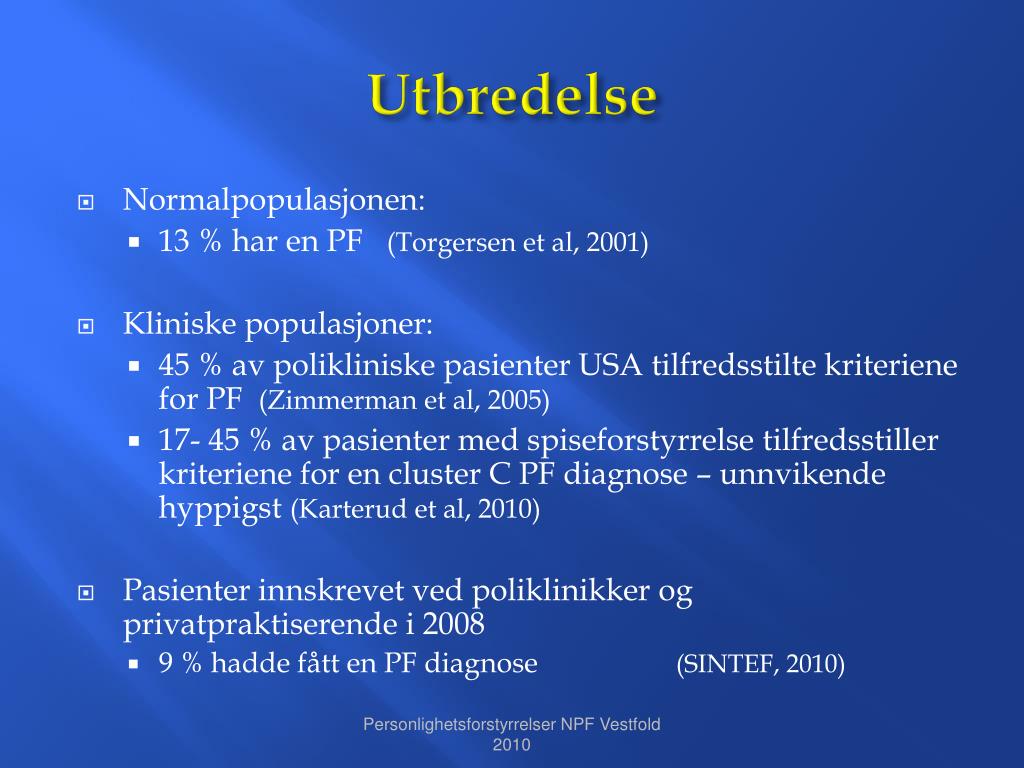 Utbredelse

Normalpopulasjonen:
13 % har en PF (Torgersen et al, 2001)

Kliniske populasjoner:
45 % av polikliniske pasienter USA tilfredsstilte kriteriene for PF (Zimmerman et al, 2005)
17- 45 % av pasienter med spiseforstyrrelse tilfredsstiller kriteriene for en cluster C PF diagnose – unnvikende hyppigst (Karterud et al, 2010)

Pasienter innskrevet ved poliklinikker og privatpraktiserende i 2008
9 % hadde fått en PF diagnose (SINTEF, 2010)

Personlighetsforstyrrelser NPF Vestfold 2010